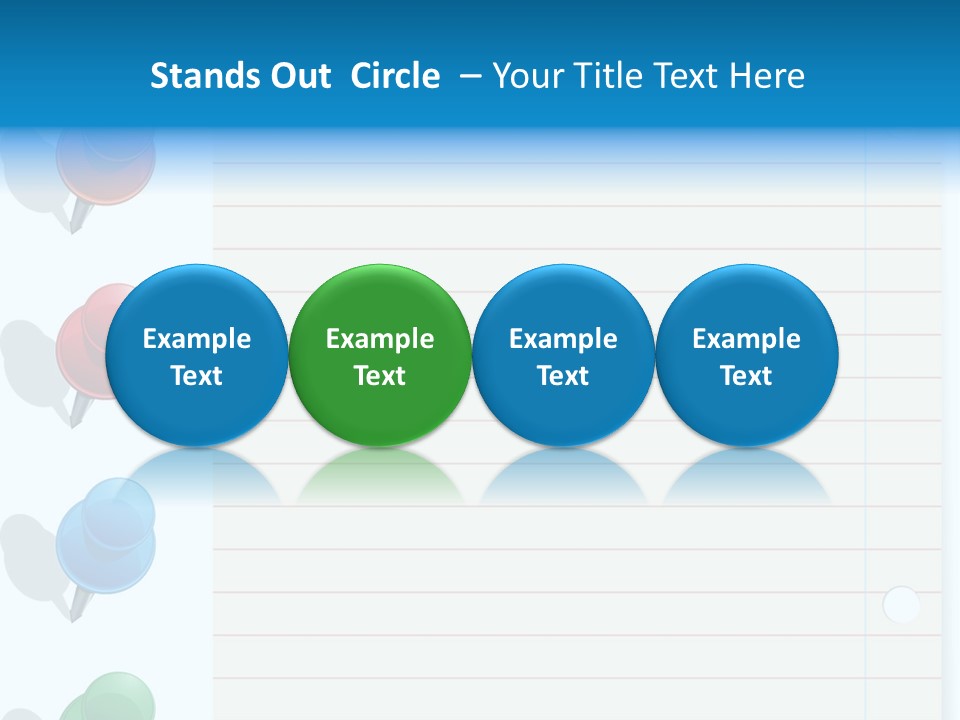 Stands Out Circle – Your Title Text Here

Example Text

Example Text

Example Text

Example Text